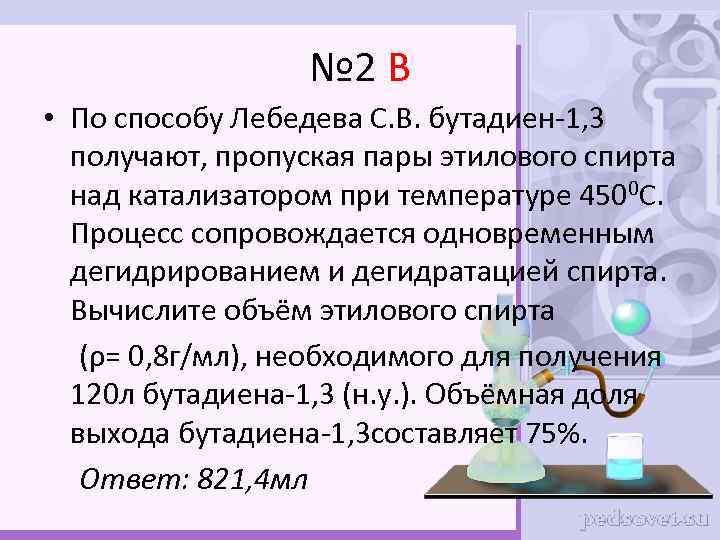 №2 В

• По способу Лебедева С.В. бутадиен-1,3 получают, пропуская пары этилового спирта над катализатором при температуре $450^0$С. Процесс сопровождается одновременным дегидрированием и дегидратацией спирта. Вычислите объём этилового спирта

(ρ= 0,8г/мл), необходимого для получения 120л бутадиена-1,3 (н.у.). Объёмная доля выхода бутадиена-1,3составляет 75%.

Ответ: 821,4мл

pedsovet.su